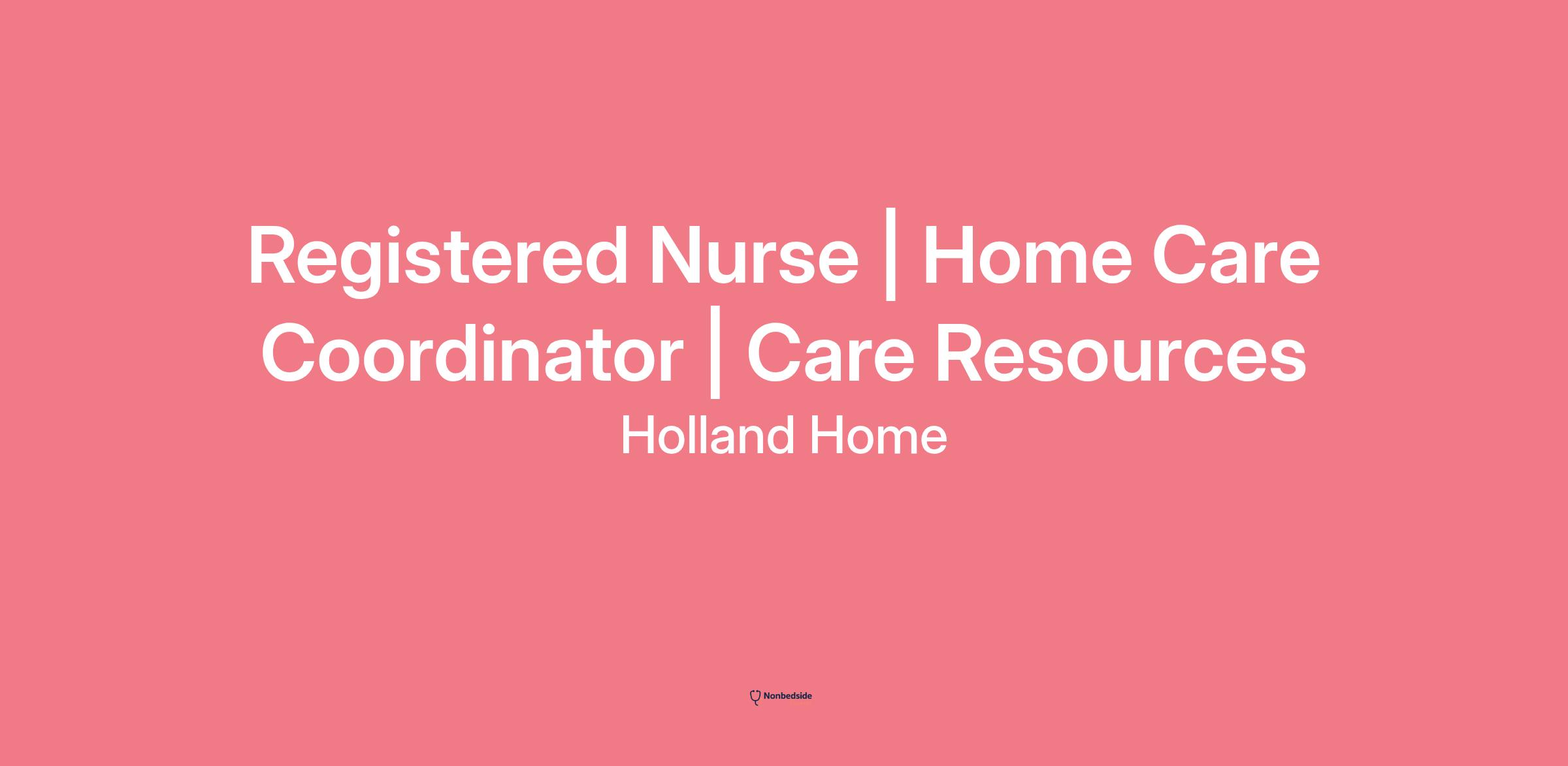 Registered Nurse | Home Care Coordinator | Care Resources

Holland Home

Nonbedside